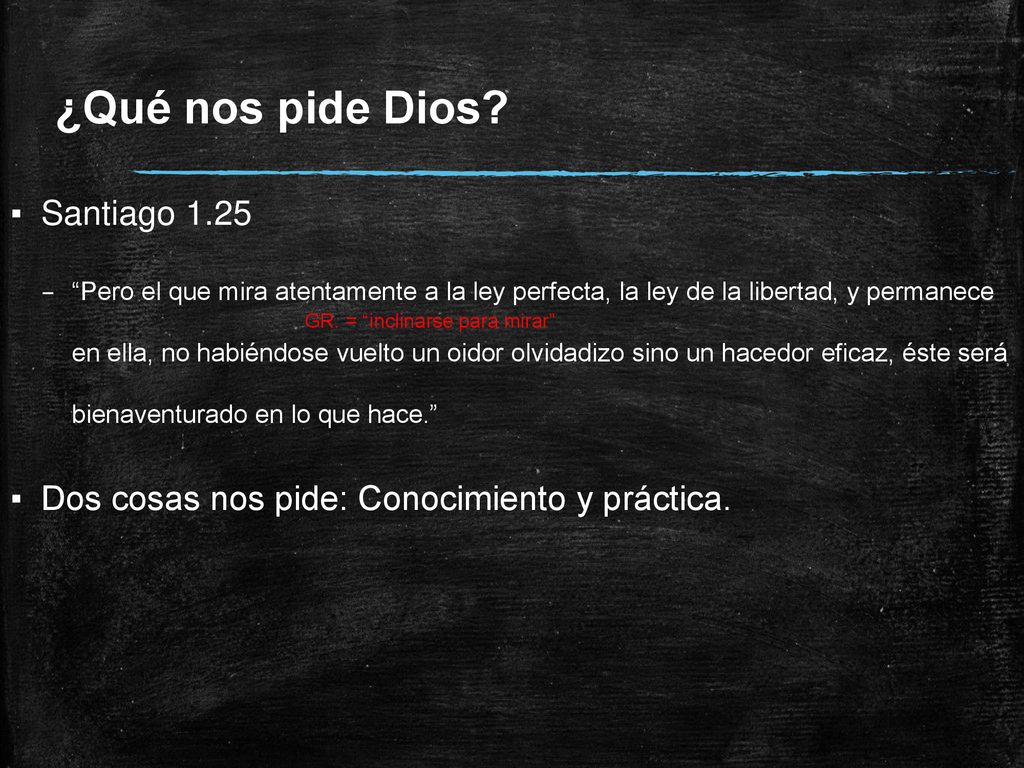 ¿Qué nos pide Dios?

▪ Santiago 1.25

– “Pero el que mira atentamente a la ley perfecta, la ley de la libertad, y permanece

GR. = “inclinarse para mirar”

en ella, no habiéndose vuelto un oidor olvidadizo sino un hacedor eficaz, éste será bienaventurado en lo que hace.”

▪ Dos cosas nos pide: Conocimiento y práctica.